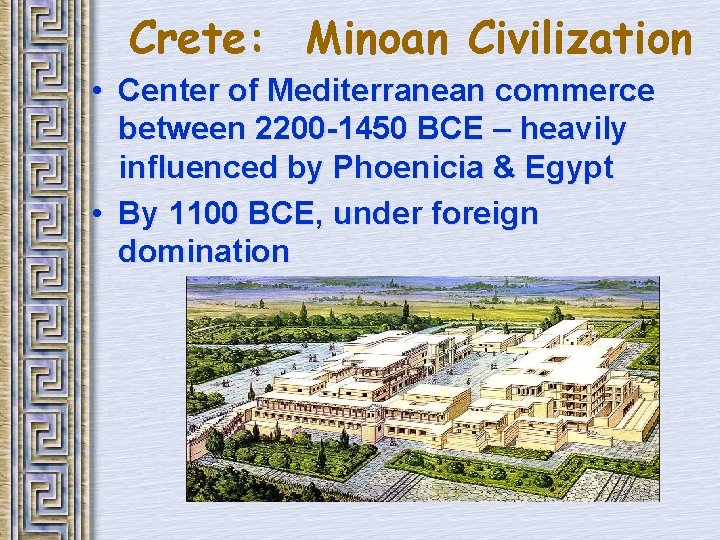 Crete: Minoan Civilization

• Center of Mediterranean commerce between 2200-1450 BCE – heavily influenced by Phoenicia & Egypt

• By 1100 BCE, under foreign domination